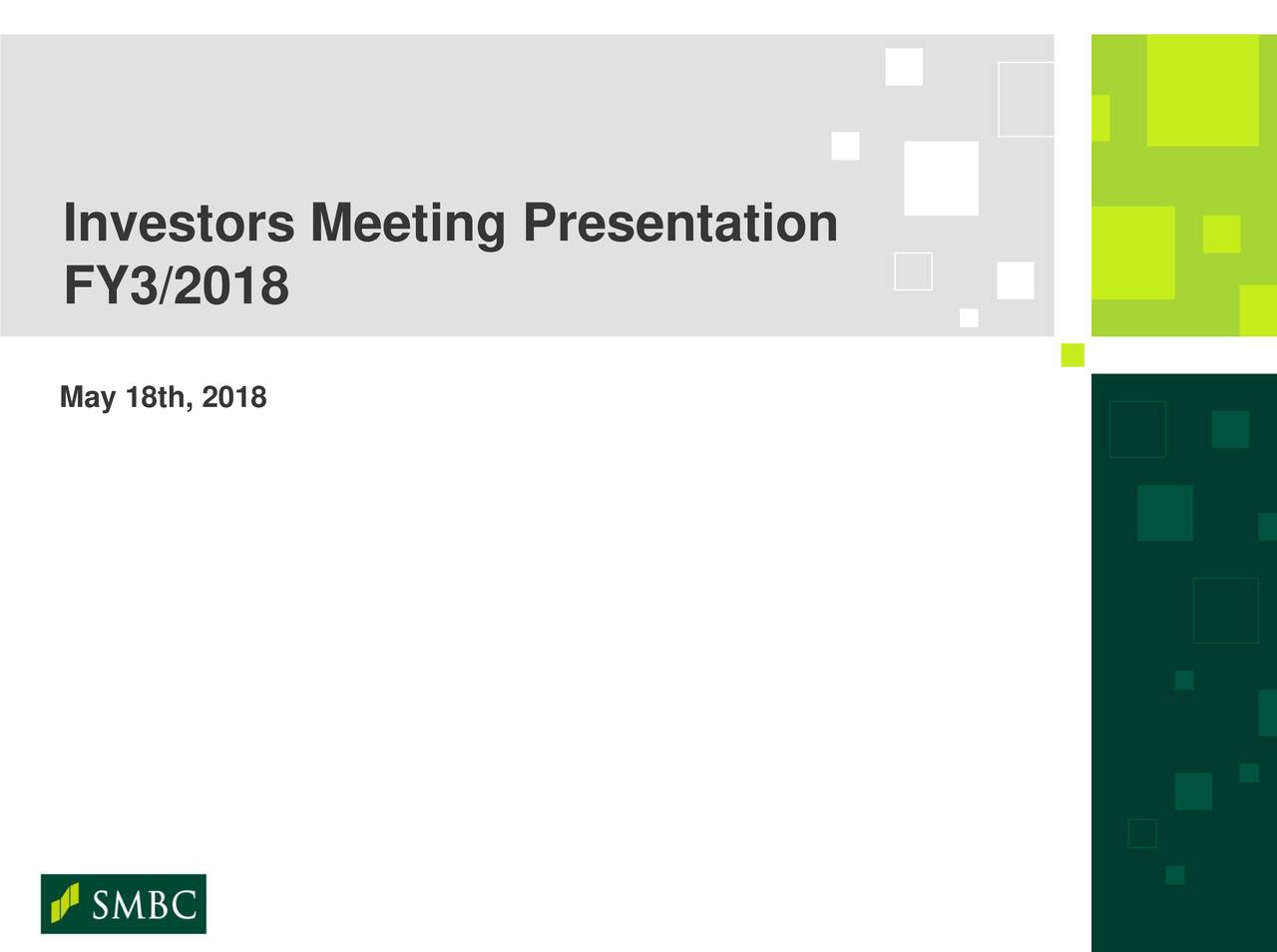 Investors Meeting Presentation
FY3/2018

May 18th, 2018

SMBC